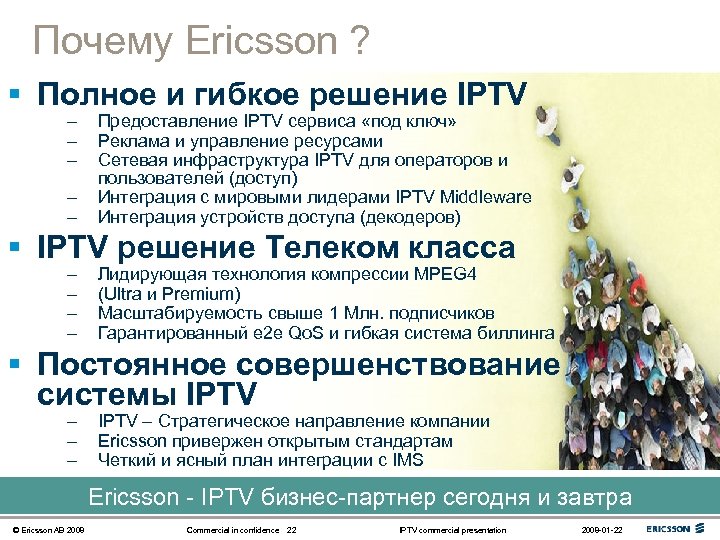 Почему Ericsson ?

▪ Полное и гибкое решение IPTV
– Предоставление IPTV сервиса «под ключ»
– Реклама и управление ресурсами
– Сетевая инфраструктура IPTV для операторов и пользователей (доступ)
– Интеграция с мировыми лидерами IPTV Middleware
– Интеграция устройств доступа (декодеров)

▪ IPTV решение Телеком класса
– Лидирующая технология компрессии MPEG4
– (Ultra и Premium)
– Масштабируемость свыше 1 Млн. подписчиков
– Гарантированный e2e QoS и гибкая система биллинга

▪ Постоянное совершенствование системы IPTV
– IPTV – Стратегическое направление компании
– Ericsson привержен открытым стандартам
– Четкий и ясный план интеграции с IMS

Ericsson - IPTV бизнес-партнер сегодня и завтра

© Ericsson AB 2009 Commercial in confidence 22 IPTV commercial presentation 2009-01-22 ERICSSON